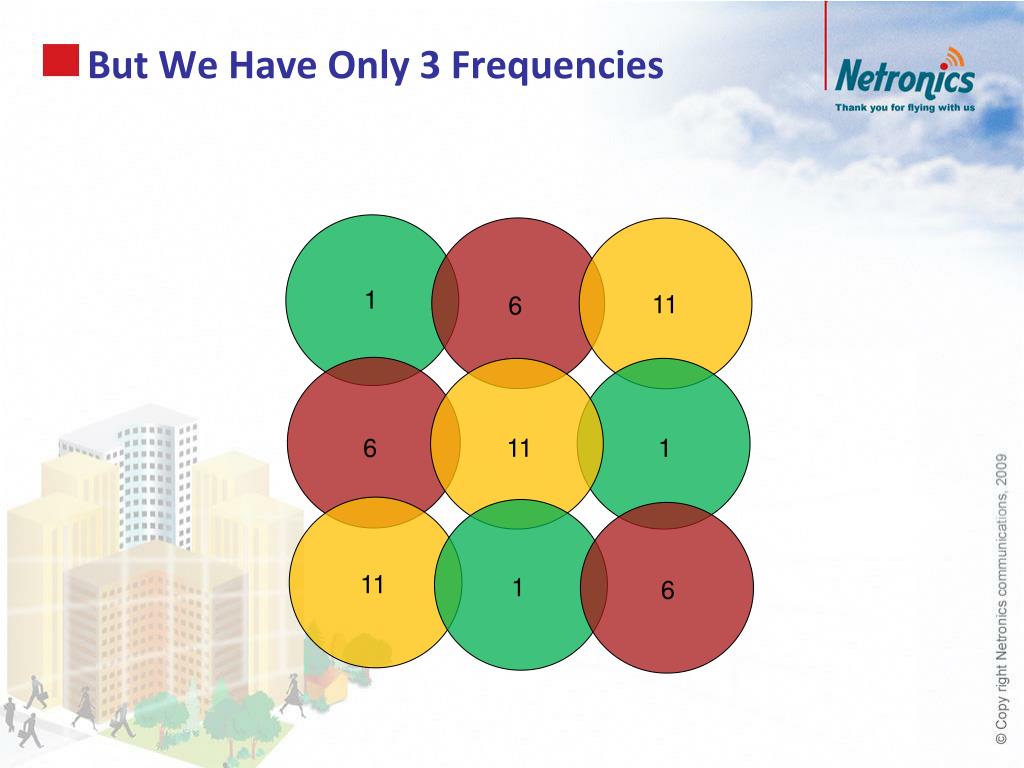 But We Have Only 3 Frequencies

Netronics
Thank you for flying with us

1
6
11
6
11
1
11
1
6

© Copy right Netronics communications, 2009